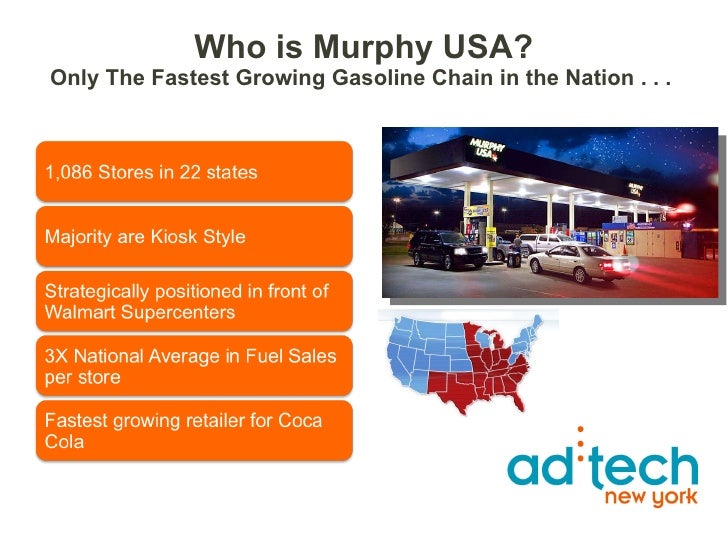 Who is Murphy USA?
Only The Fastest Growing Gasoline Chain in the Nation . . .

1,086 Stores in 22 states

Majority are Kiosk Style

Strategically positioned in front of Walmart Supercenters

3X National Average in Fuel Sales per store

Fastest growing retailer for Coca Cola

MURPHY USA

MURPHY USA

ad:tech
new york